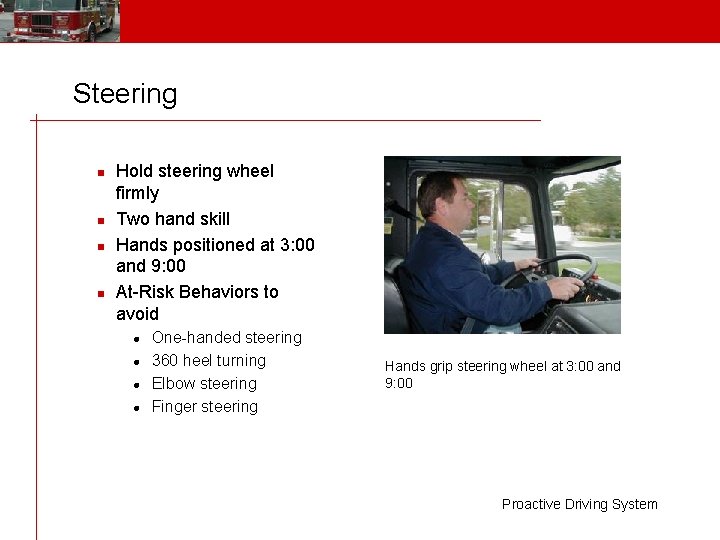 Steering

- Hold steering wheel firmly
- Two hand skill
- Hands positioned at 3:00 and 9:00
- At-Risk Behaviors to avoid
  - One-handed steering
  - 360 heel turning
  - Elbow steering
  - Finger steering

Hands grip steering wheel at 3:00 and 9:00

Proactive Driving System